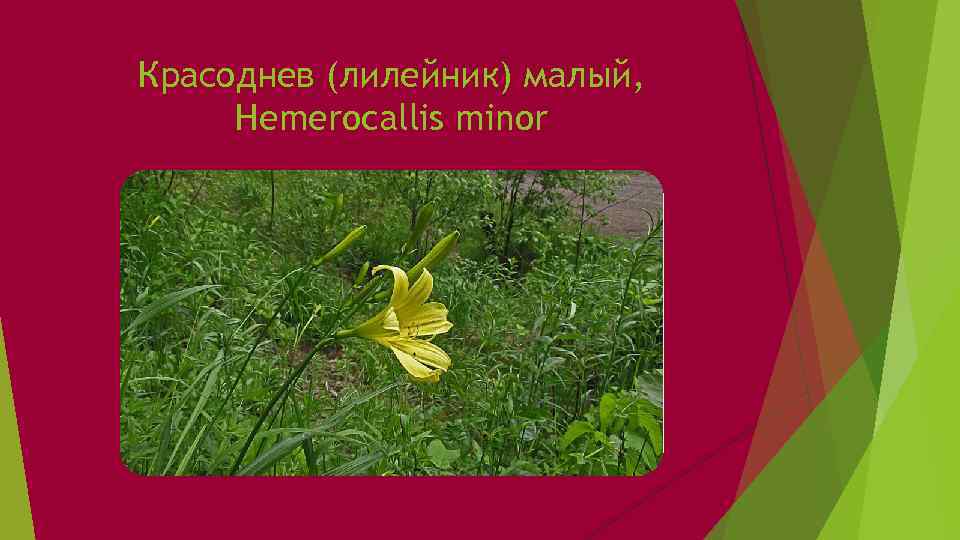 Красоднев (лилейник) малый, Hemerocallis minor